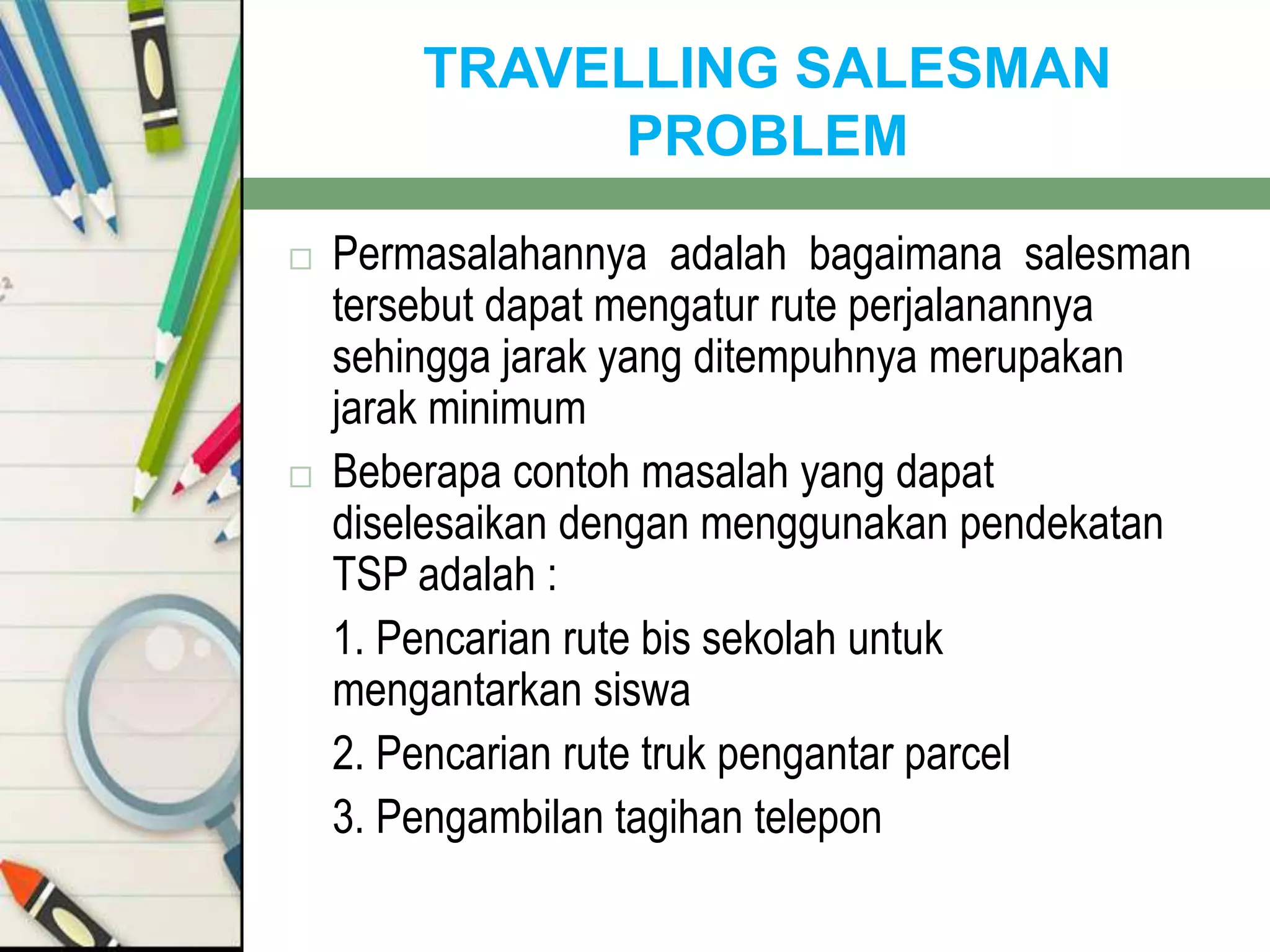 TRAVELLING SALESMAN PROBLEM

□ Permasalahannya adalah bagaimana salesman tersebut dapat mengatur rute perjalanannya sehingga jarak yang ditempuhnya merupakan jarak minimum

□ Beberapa contoh masalah yang dapat diselesaikan dengan menggunakan pendekatan TSP adalah :

1. Pencarian rute bis sekolah untuk mengantarkan siswa

2. Pencarian rute truk pengantar parcel

3. Pengambilan tagihan telepon